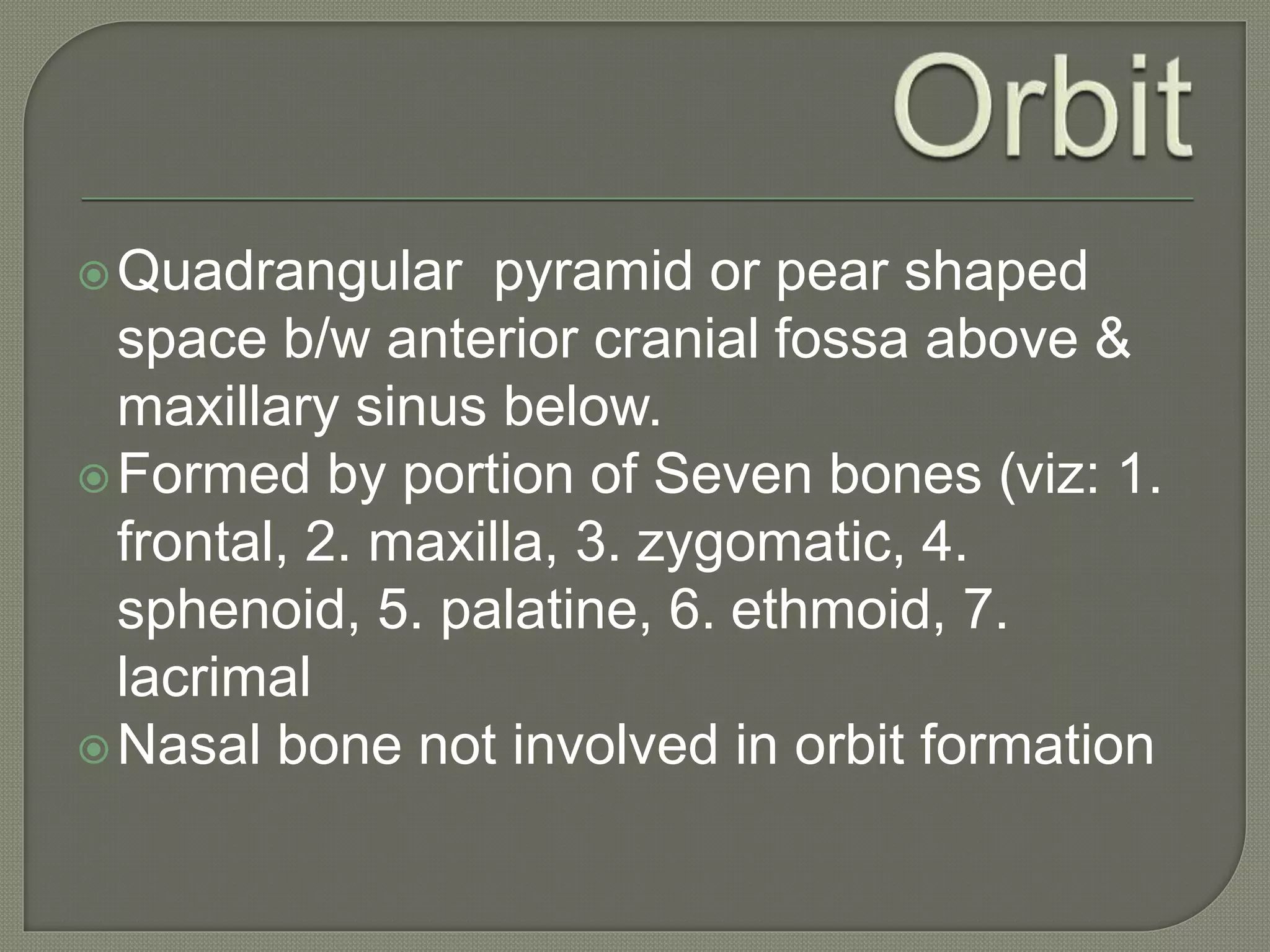 Orbit

Quadrangular pyramid or pear shaped space b/w anterior cranial fossa above & maxillary sinus below.

Formed by portion of Seven bones (viz: 1. frontal, 2. maxilla, 3. zygomatic, 4. sphenoid, 5. palatine, 6. ethmoid, 7. lacrimal

Nasal bone not involved in orbit formation